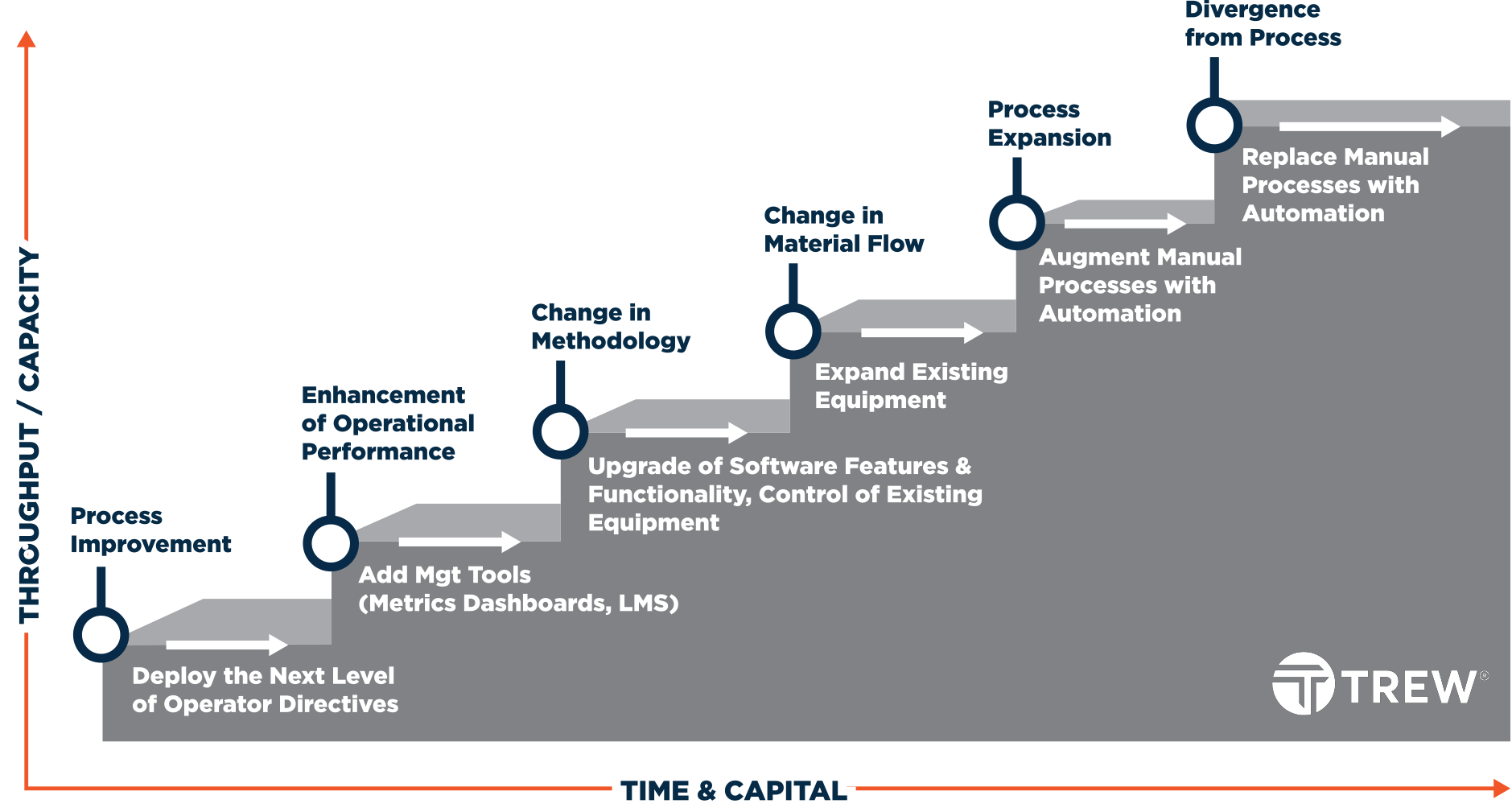 THROUGHPUT / CAPACITY

Process Improvement

Deploy the Next Level of Operator Directives

Enhancement of Operational Performance

Add Mgt Tools (Metrics Dashboards, LMS)

Change in Methodology

Upgrade of Software Features & Functionality, Control of Existing Equipment

Change in Material Flow

Expand Existing Equipment

Process Expansion

Augment Manual Processes with Automation

Divergence from Process

Replace Manual Processes with Automation

TREW®

TIME & CAPITAL